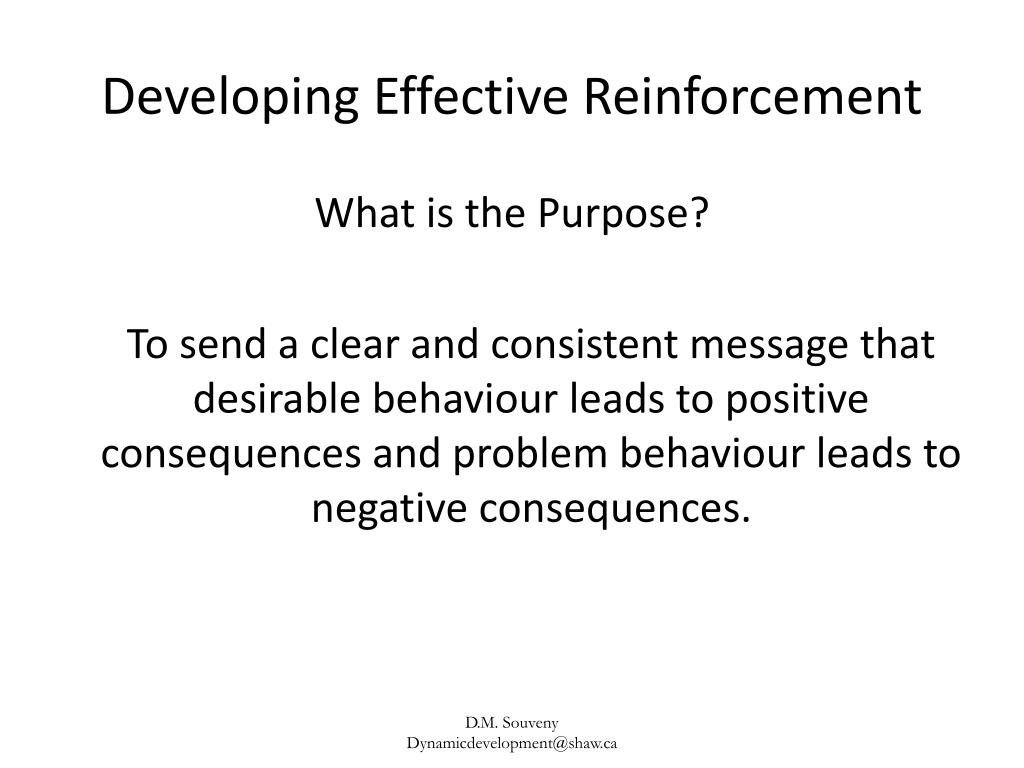 Developing Effective Reinforcement

What is the Purpose?

To send a clear and consistent message that desirable behaviour leads to positive consequences and problem behaviour leads to negative consequences.

D.M. Souveny
Dynamicdevelopment@shaw.ca